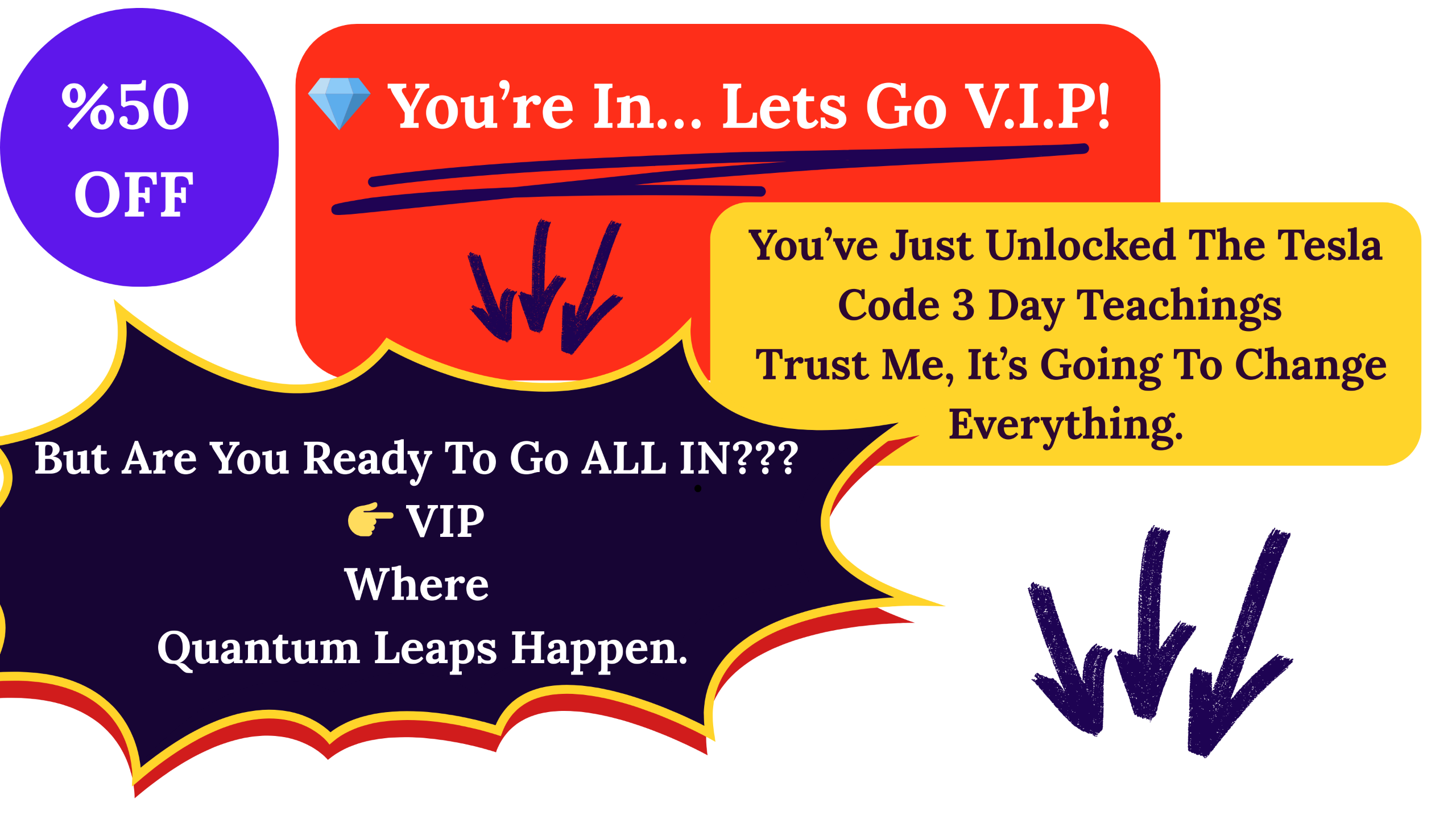 %50 OFF

💎 You're In... Lets Go V.I.P!

You've Just Unlocked The Tesla Code 3 Day Teachings
Trust Me, It's Going To Change Everything.

But Are You Ready To Go ALL IN???
👉 VIP
Where
Quantum Leaps Happen.